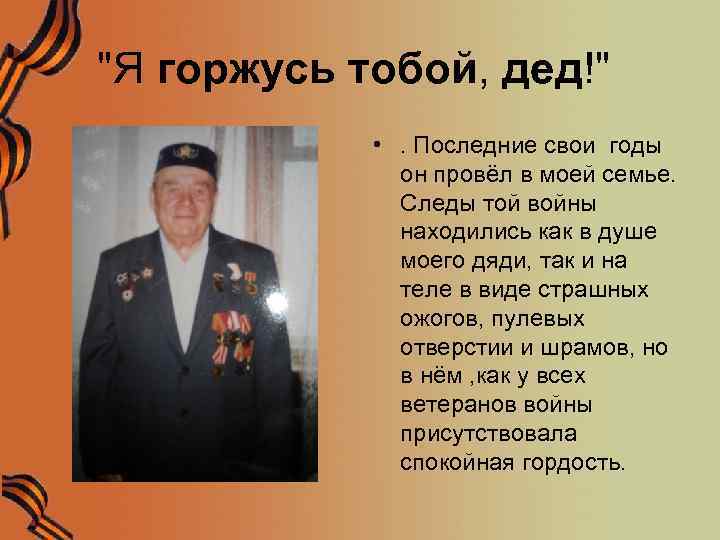 "Я горжусь тобой, дед!"

• . Последние свои годы он провёл в моей семье. Следы той войны находились как в душе моего дяди, так и на теле в виде страшных ожогов, пулевых отверстии и шрамов, но в нём ,как у всех ветеранов войны присутствовала спокойная гордость.